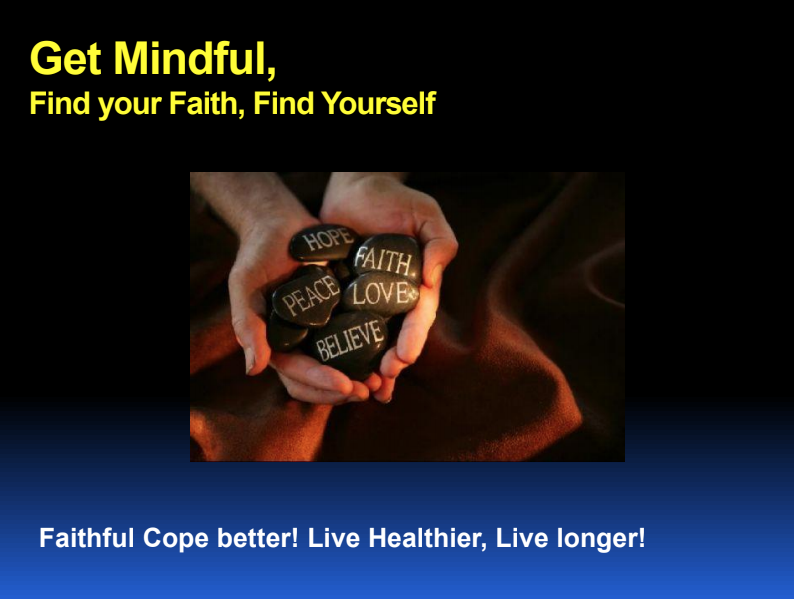 Get Mindful,
Find your Faith, Find Yourself

HOPE
FAITH
PEACE
LOVE
BELIEVE

Faithful Cope better! Live Healthier, Live longer!